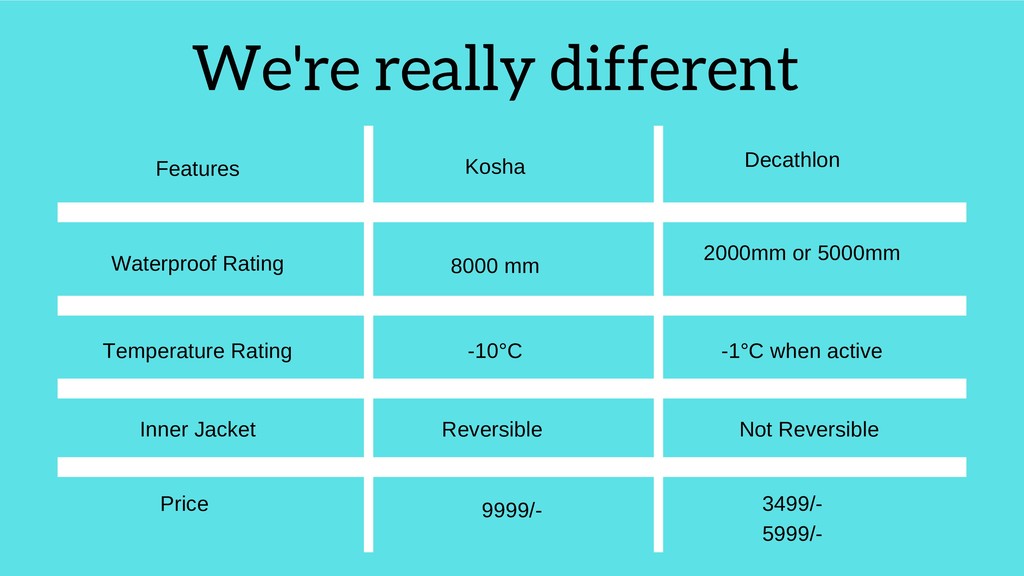 We're really different

| Features | Kosha | Decathlon |
|---|---|---|
| Waterproof Rating | 8000 mm | 2000mm or 5000mm |
| Temperature Rating | -10°C | -1°C when active |
| Inner Jacket | Reversible | Not Reversible |
| Price | 9999/- | 3499/- 5999/- |